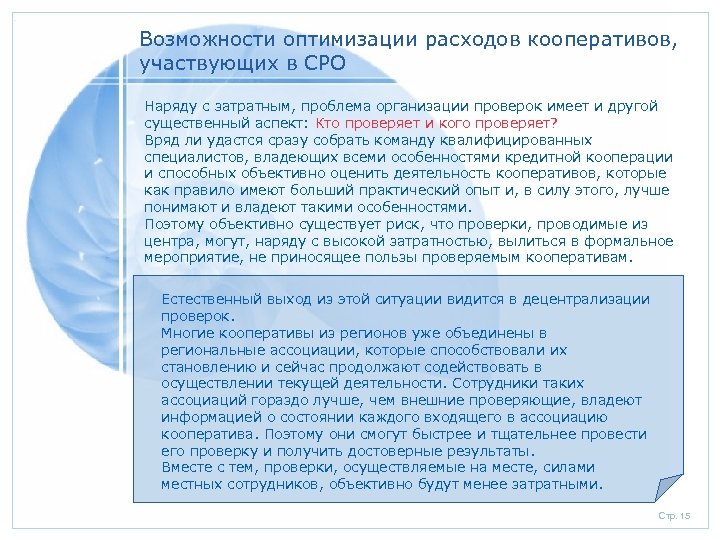 Возможности оптимизации расходов кооперативов, участвующих в СРО

Наряду с затратным, проблема организации проверок имеет и другой существенный аспект: Кто проверяет и кого проверяет?
Вряд ли удастся сразу собрать команду квалифицированных специалистов, владеющих всеми особенностями кредитной кооперации и способных объективно оценить деятельность кооперативов, которые как правило имеют больший практический опыт и, в силу этого, лучше понимают и владеют такими особенностями.
Поэтому объективно существует риск, что проверки, проводимые из центра, могут, наряду с высокой затратностью, вылиться в формальное мероприятие, не приносящее пользы проверяемым кооперативам.

Естественный выход из этой ситуации видится в децентрализации проверок.
Многие кооперативы из регионов уже объединены в региональные ассоциации, которые способствовали их становлению и сейчас продолжают содействовать в осуществлении текущей деятельности. Сотрудники таких ассоциаций гораздо лучше, чем внешние проверяющие, владеют информацией о состоянии каждого входящего в ассоциацию кооператива. Поэтому они смогут быстрее и тщательнее провести его проверку и получить достоверные результаты.
Вместе с тем, проверки, осуществляемые на месте, силами местных сотрудников, объективно будут менее затратными.

Стр. 15